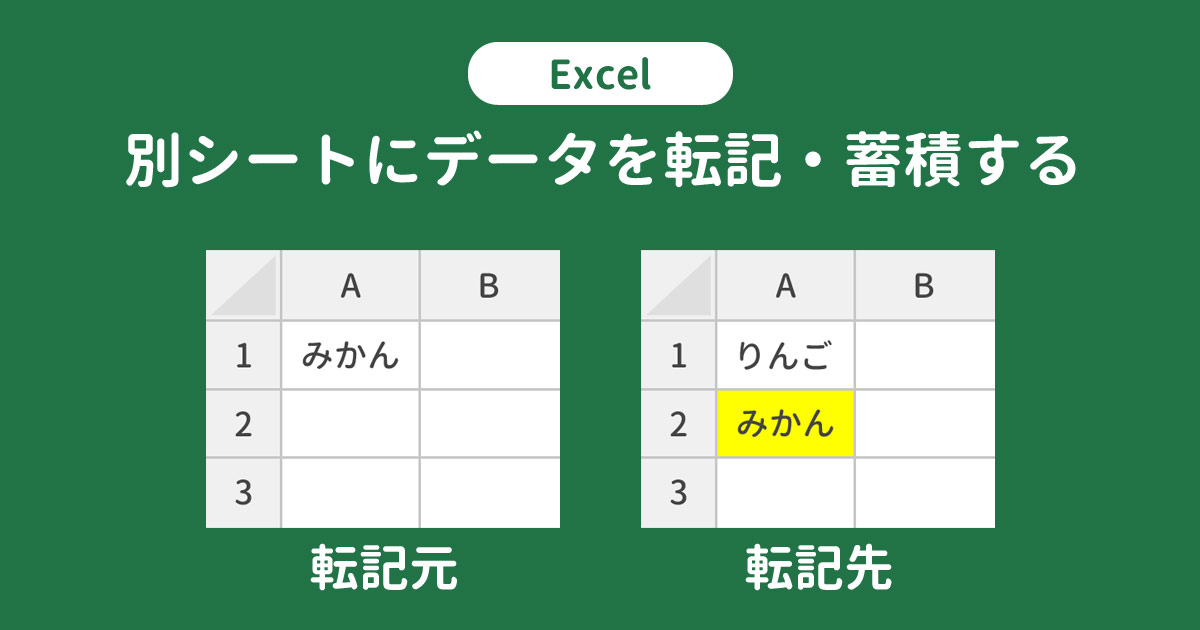 Excel

別シートにデータを転記・蓄積する

|  | A | B |
|---|---|---|
| 1 | みかん |  |
| 2 |  |  |
| 3 |  |  |

転記元

|  | A | B |
|---|---|---|
| 1 | りんご |  |
| 2 | みかん |  |
| 3 |  |  |

転記先